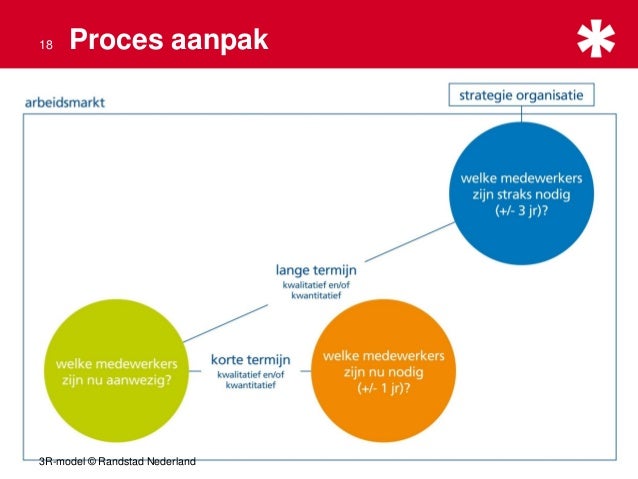 18 Proces aanpak

arbeidsmarkt

strategie organisatie

welke medewerkers zijn straks nodig (+/- 3 jr)?

lange termijn
kwalitatief en/of kwantitatief

welke medewerkers zijn nu aanwezig?

korte termijn
kwalitatief en/of kwantitatief

welke medewerkers zijn nu nodig (+/- 1 jr)?

3R-model © Randstad Nederland